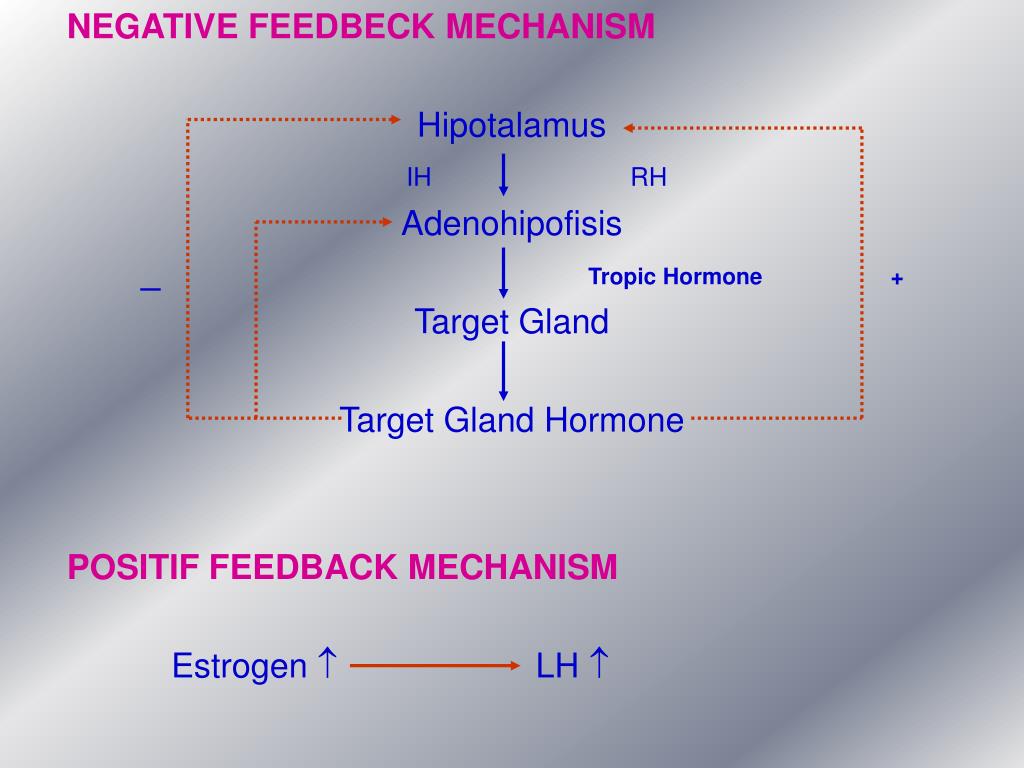 NEGATIVE FEEDBECK MECHANISM

Hipotalamus

IH

RH

Adenohipofisis

–

Tropic Hormone

+

Target Gland

Target Gland Hormone

POSITIF FEEDBACK MECHANISM

Estrogen ↑ LH ↑